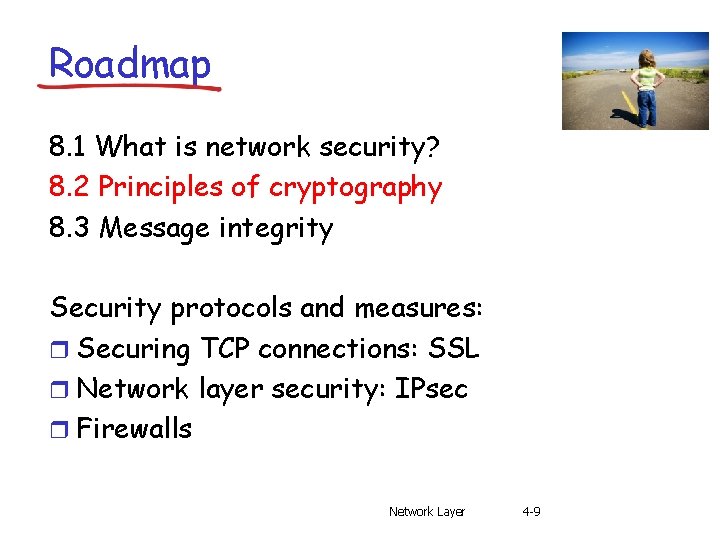 Roadmap

8.1 What is network security?
8.2 Principles of cryptography
8.3 Message integrity

Security protocols and measures:
❒ Securing TCP connections: SSL
❒ Network layer security: IPsec
❒ Firewalls

Network Layer 4-9